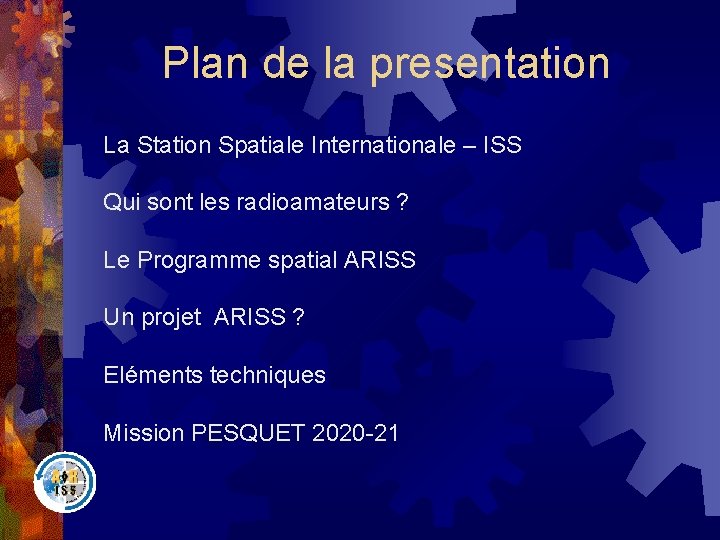 Plan de la presentation

La Station Spatiale Internationale – ISS

Qui sont les radioamateurs ?

Le Programme spatial ARISS

Un projet ARISS ?

Eléments techniques

Mission PESQUET 2020-21